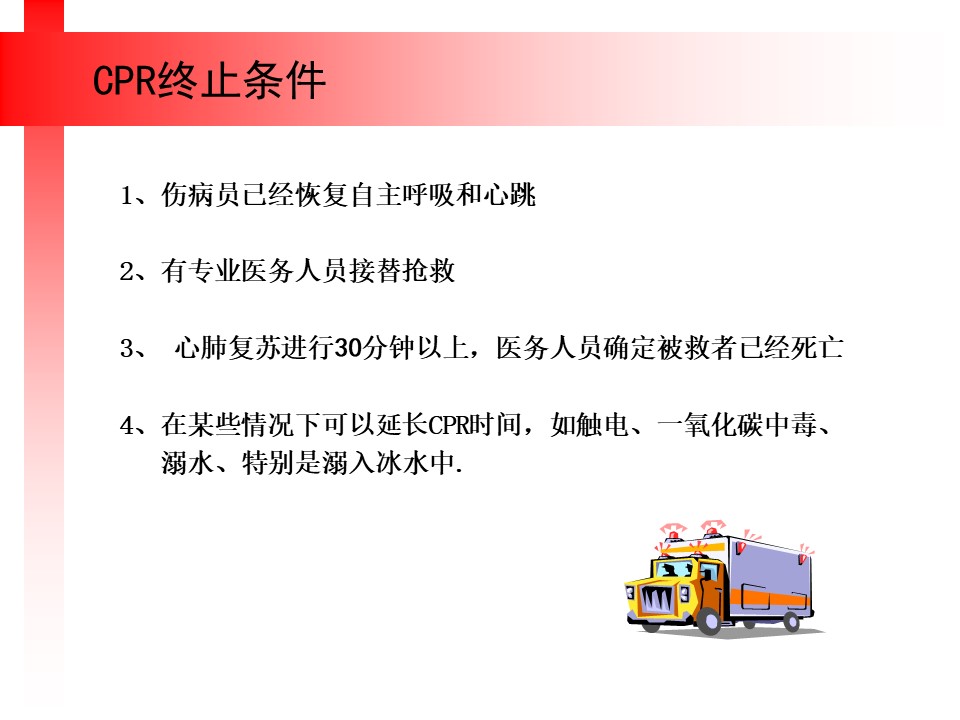 CPR终止条件

1、伤病员已经恢复自主呼吸和心跳

2、有专业医务人员接替抢救

3、 心肺复苏进行30分钟以上，医务人员确定被救者已经死亡

4、在某些情况下可以延长CPR时间，如触电、一氧化碳中毒、溺水、特别是溺入冰水中.